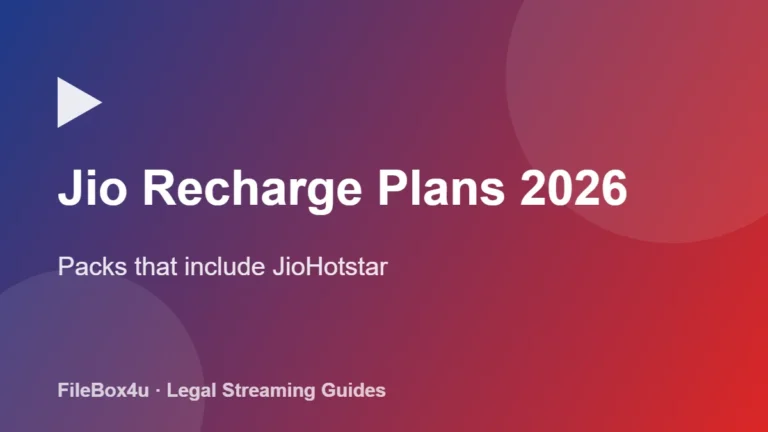 Jio Recharge Plans 2026

Packs that include JioHotstar

FileBox4u · Legal Streaming Guides